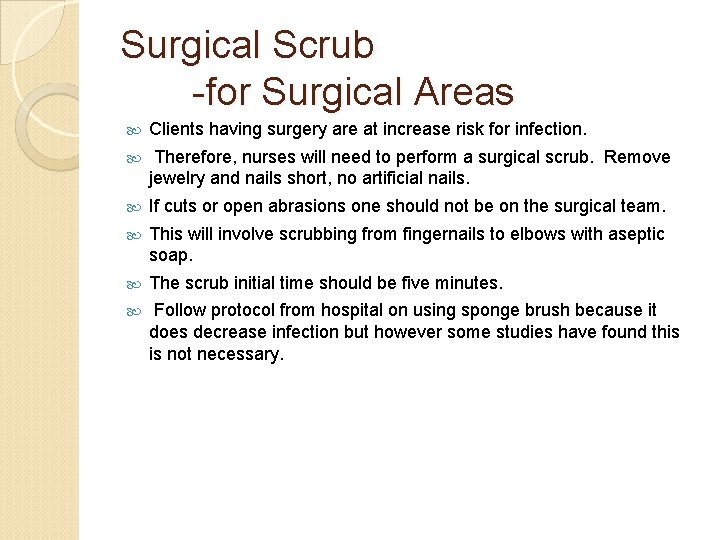 Surgical Scrub
-for Surgical Areas

Clients having surgery are at increase risk for infection.

Therefore, nurses will need to perform a surgical scrub. Remove jewelry and nails short, no artificial nails.

If cuts or open abrasions one should not be on the surgical team.

This will involve scrubbing from fingernails to elbows with aseptic soap.

The scrub initial time should be five minutes.

Follow protocol from hospital on using sponge brush because it does decrease infection but however some studies have found this is not necessary.